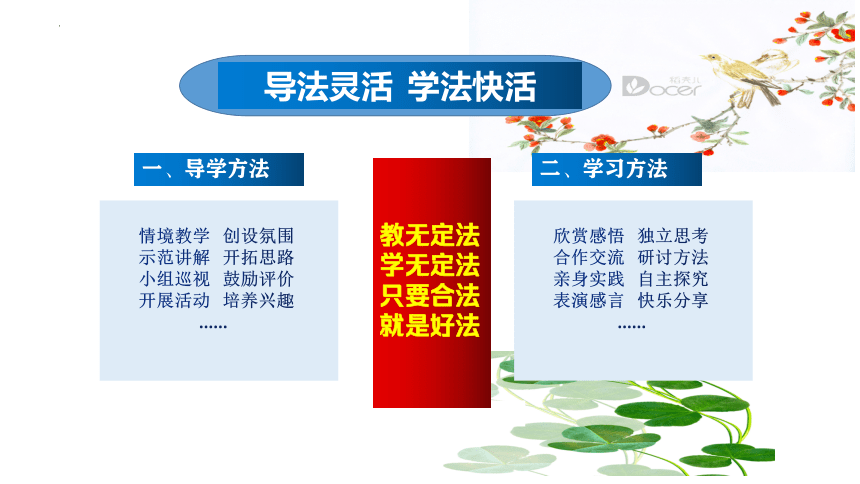 导法灵活 学法快活

稻壳儿 Docer

一、导学方法

情境教学 创设氛围
示范讲解 开拓思路
小组巡视 鼓励评价
开展活动 培养兴趣
……

教无定法
学无定法
只要合法
就是好法

二、学习方法

欣赏感悟 独立思考
合作交流 研讨方法
亲身实践 自主探究
表演感言 快乐分享
……